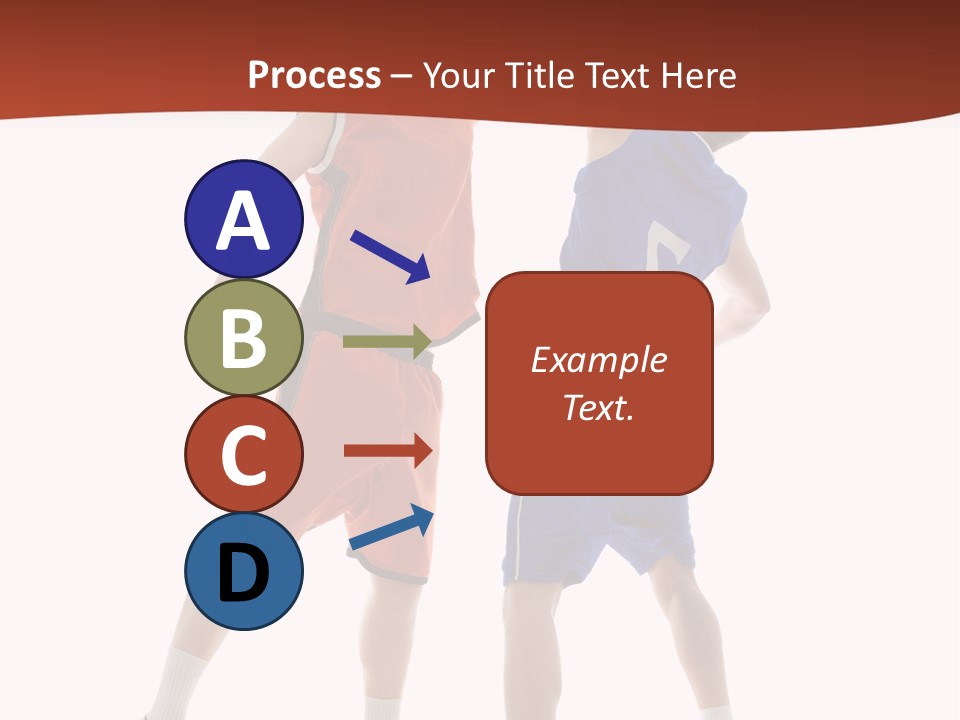 Process – Your Title Text Here

A

B

C

D

Example Text.